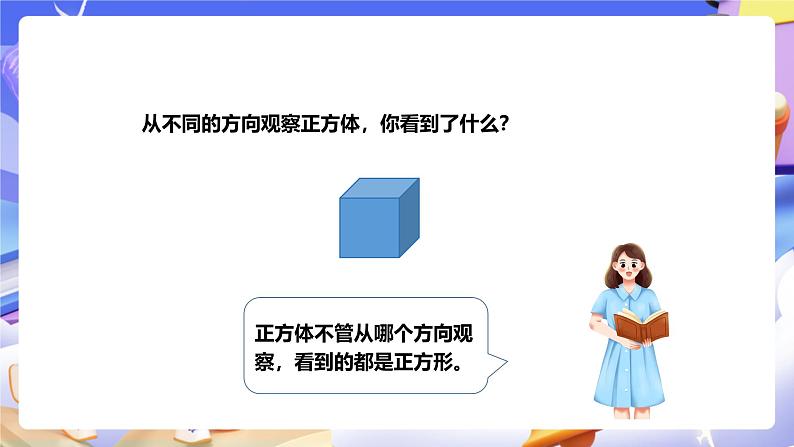 从不同的方向观察正方体，你看到了什么？

正方体不管从哪个方向观察，看到的都是正方形。